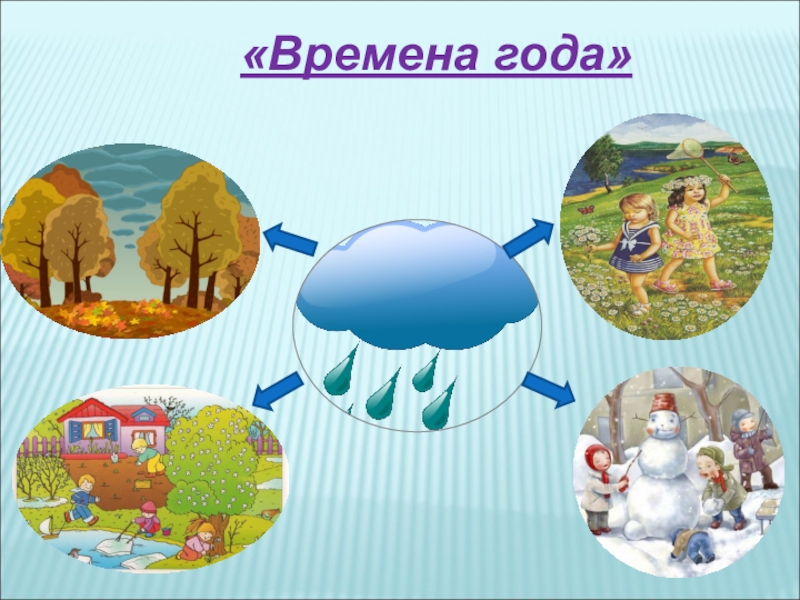 «Времена года»